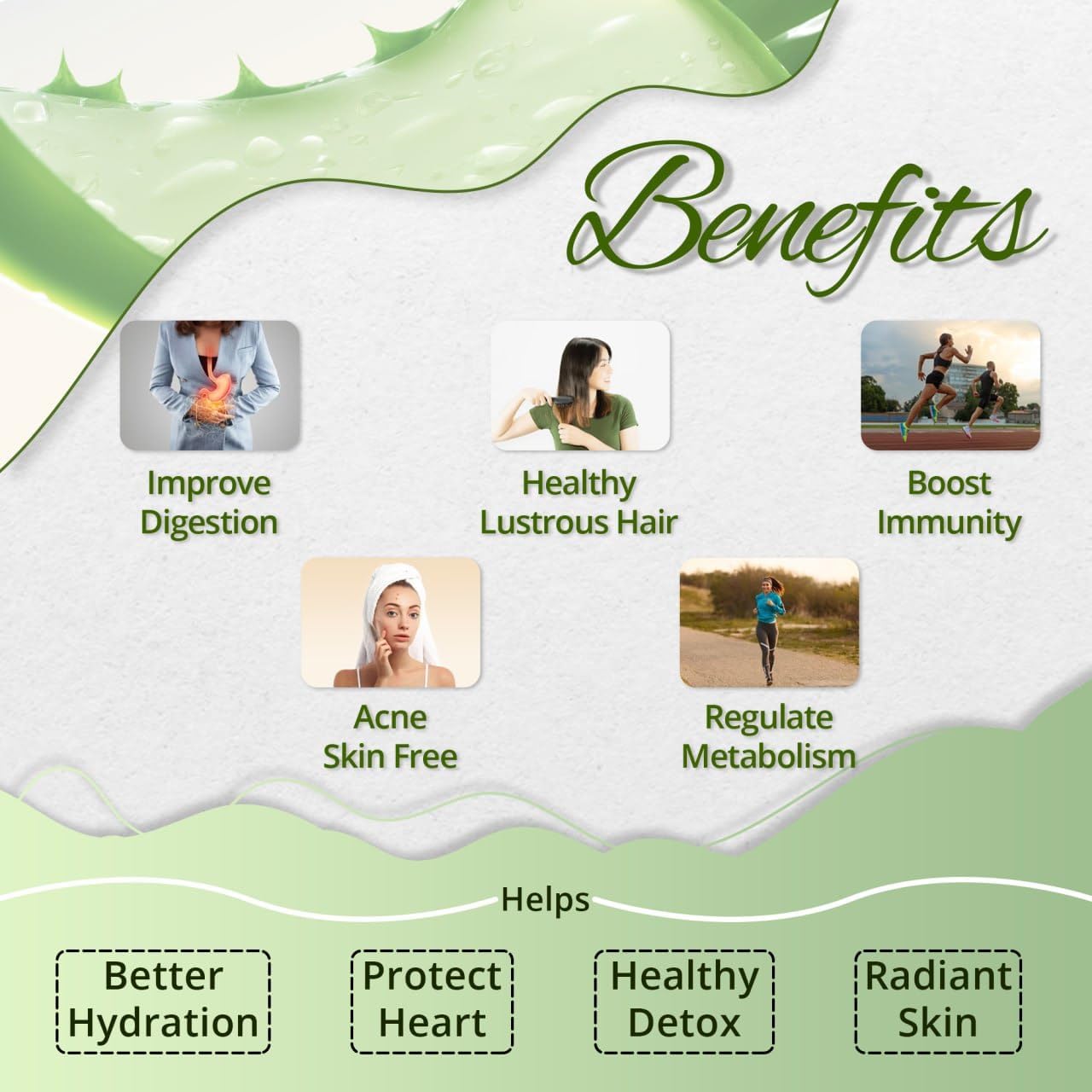 Benefits

Improve Digestion

Healthy Lustrous Hair

Boost Immunity

Acne Skin Free

Regulate Metabolism

Helps

Better Hydration

Protect Heart

Healthy Detox

Radiant Skin